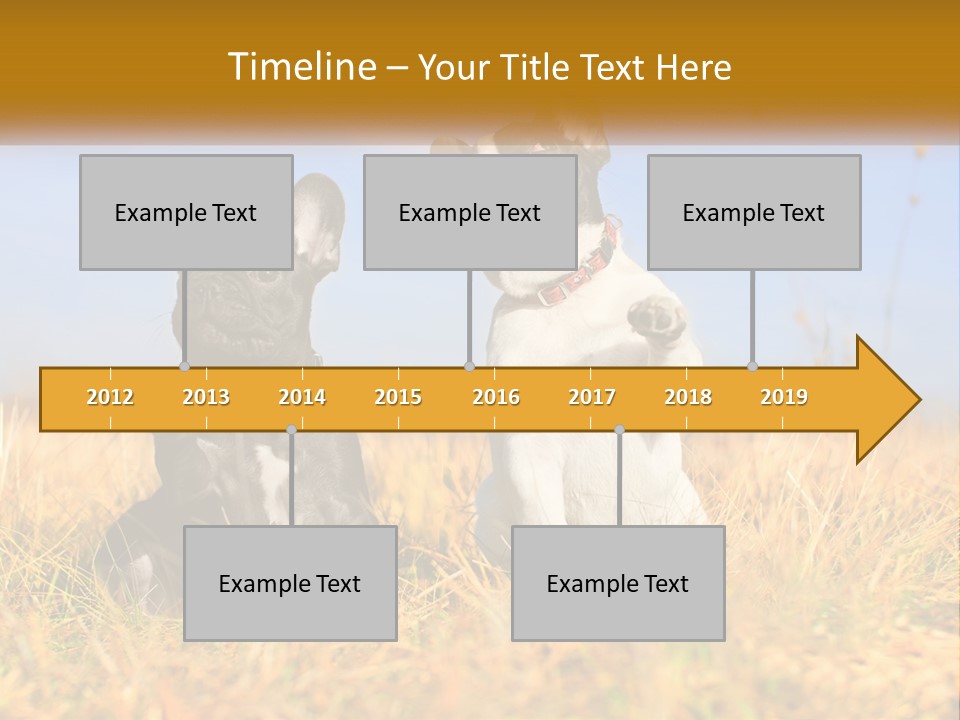 Timeline – Your Title Text Here

Example Text

Example Text

Example Text

2012 2013 2014 2015 2016 2017 2018 2019

Example Text

Example Text